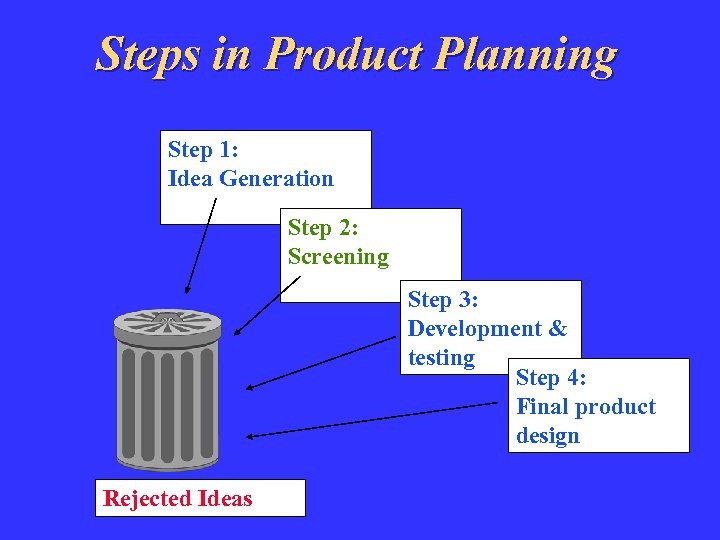 Steps in Product Planning

Step 1:
Idea Generation

Step 2:
Screening

Step 3:
Development & testing

Step 4:
Final product design

Rejected Ideas